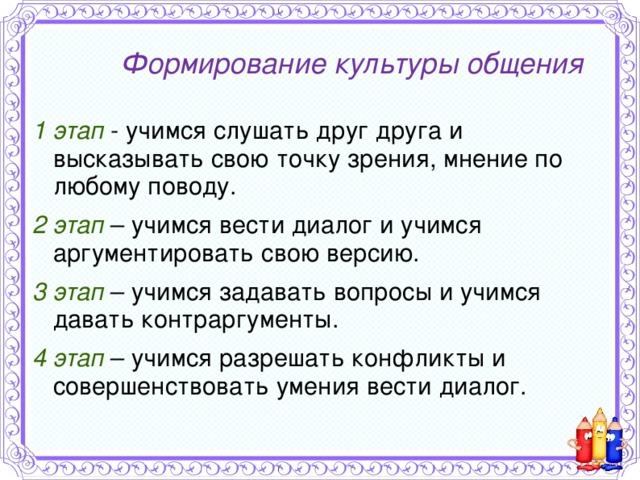 Формирование культуры общения

1 этап - учимся слушать друг друга и высказывать свою точку зрения, мнение по любому поводу.

2 этап – учимся вести диалог и учимся аргументировать свою версию.

3 этап – учимся задавать вопросы и учимся давать контраргументы.

4 этап – учимся разрешать конфликты и совершенствовать умения вести диалог.